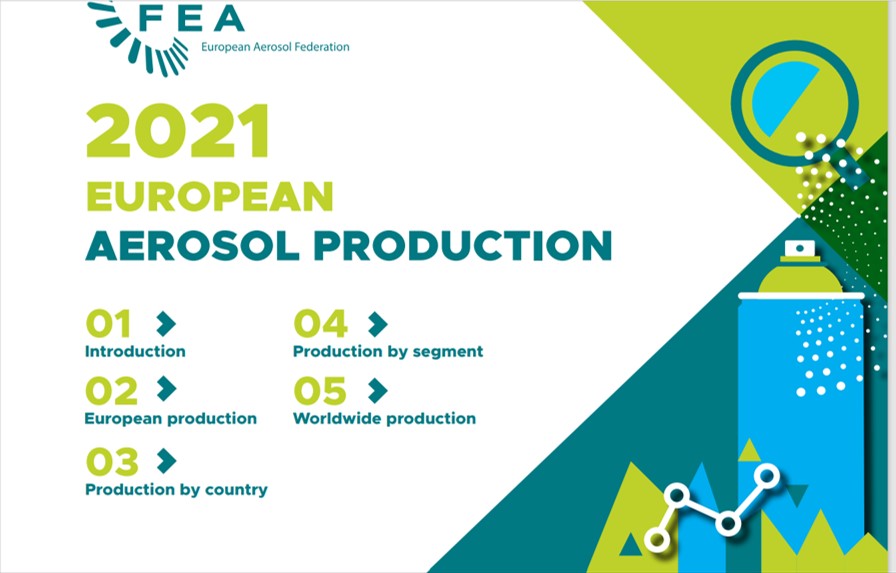 FEA
European Aerosol Federation

2021
EUROPEAN
AEROSOL PRODUCTION

01
Introduction

02
European production

03
Production by country

04
Production by segment

05
Worldwide production